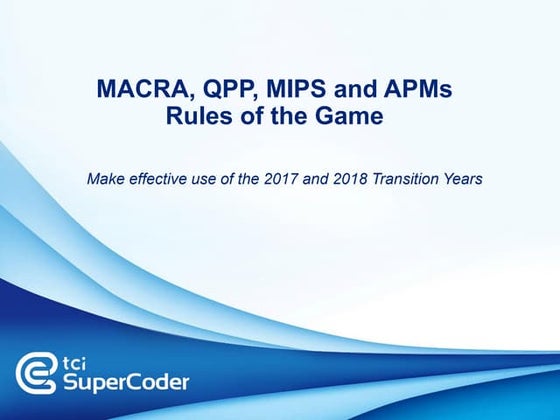 MACRA, QPP, MIPS and APMs
Rules of the Game

Make effective use of the 2017 and 2018 Transition Years

tci
SuperCoder